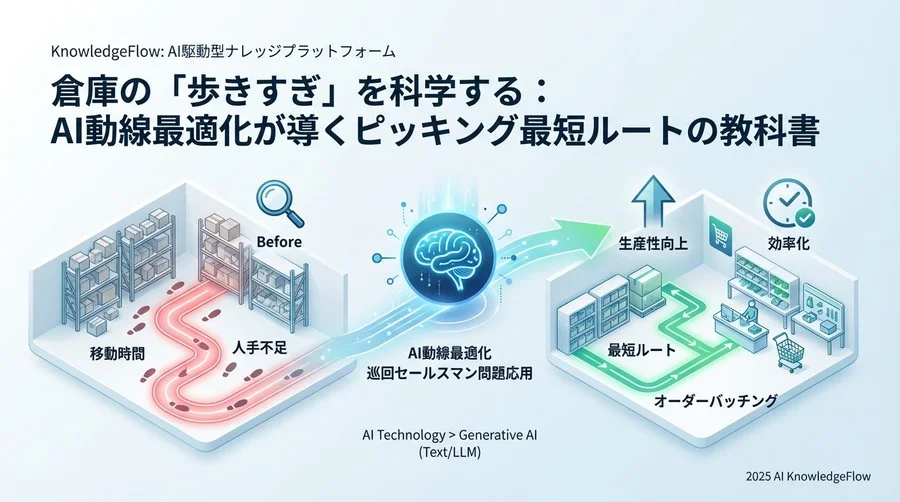 KnowledgeFlow: AI駆動型ナレッジプラットフォーム

倉庫の「歩きすぎ」を科学する：
AI動線最適化が導くピッキング最短ルートの教科書

Before

移動時間

人手不足

AI動線最適化
巡回セールスマン問題応用

生産性向上

効率化

最短ルート

オーダーバッチング

AI Technology > Generative AI (Text/LLM)

2025 AI KnowledgeFlow